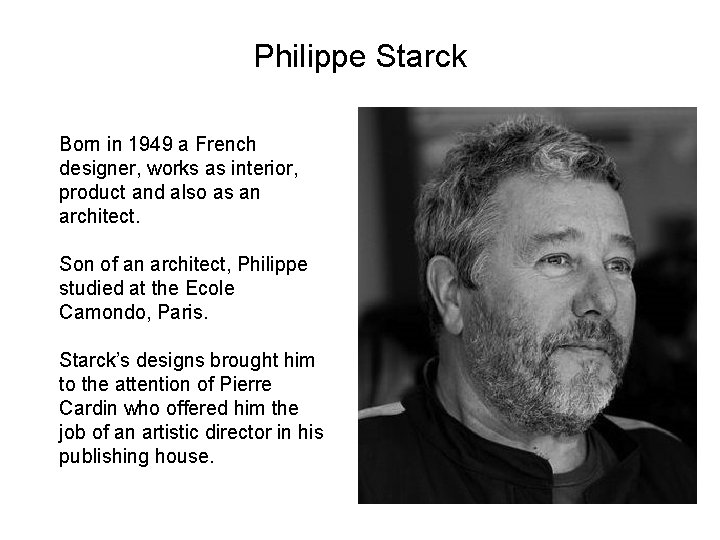 Philippe Starck

Born in 1949 a French designer, works as interior, product and also as an architect.

Son of an architect, Philippe studied at the Ecole Camondo, Paris.

Starck's designs brought him to the attention of Pierre Cardin who offered him the job of an artistic director in his publishing house.